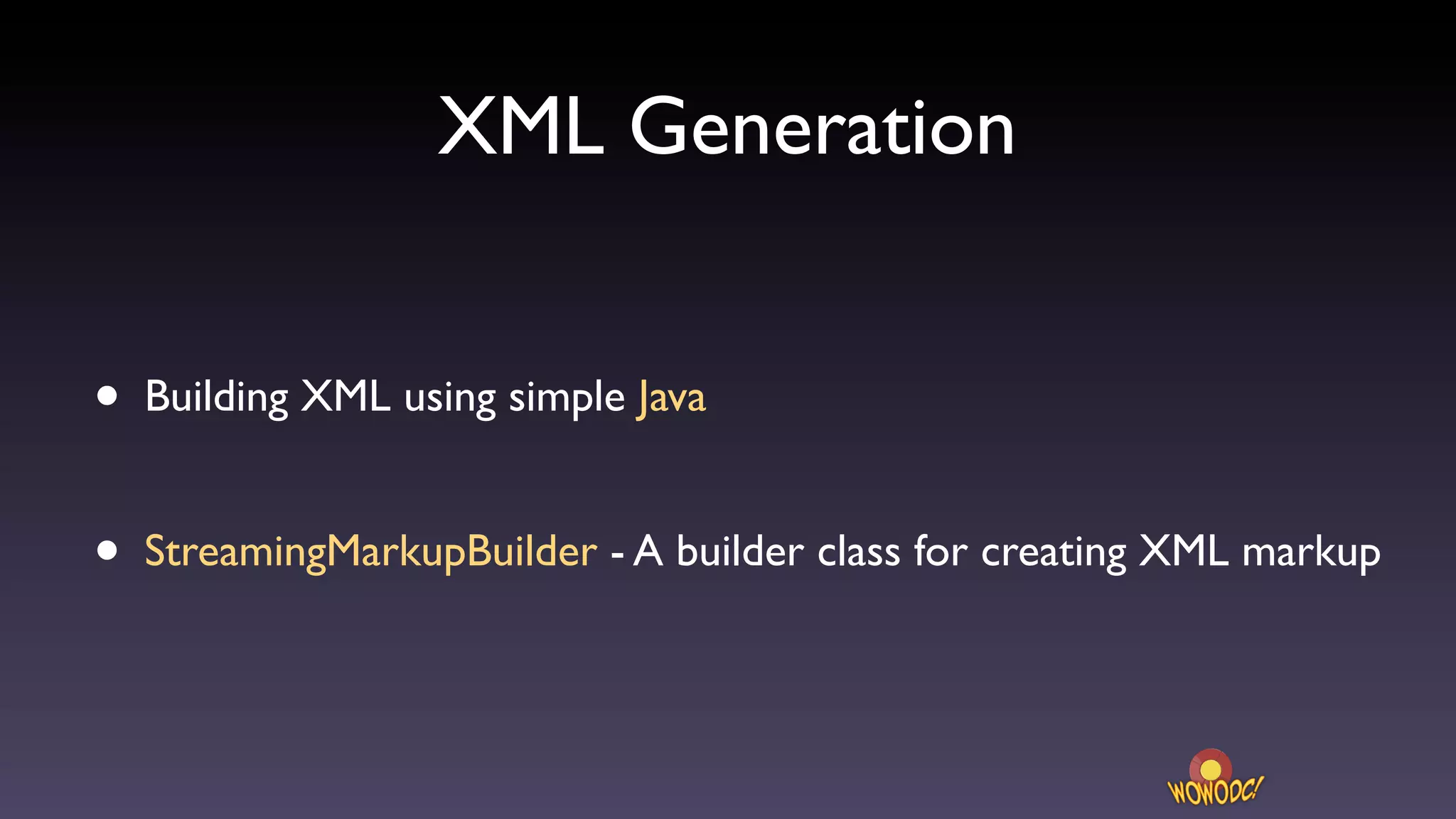 XML Generation

• Building XML using simple Java

• StreamingMarkupBuilder - A builder class for creating XML markup

WOWODC!